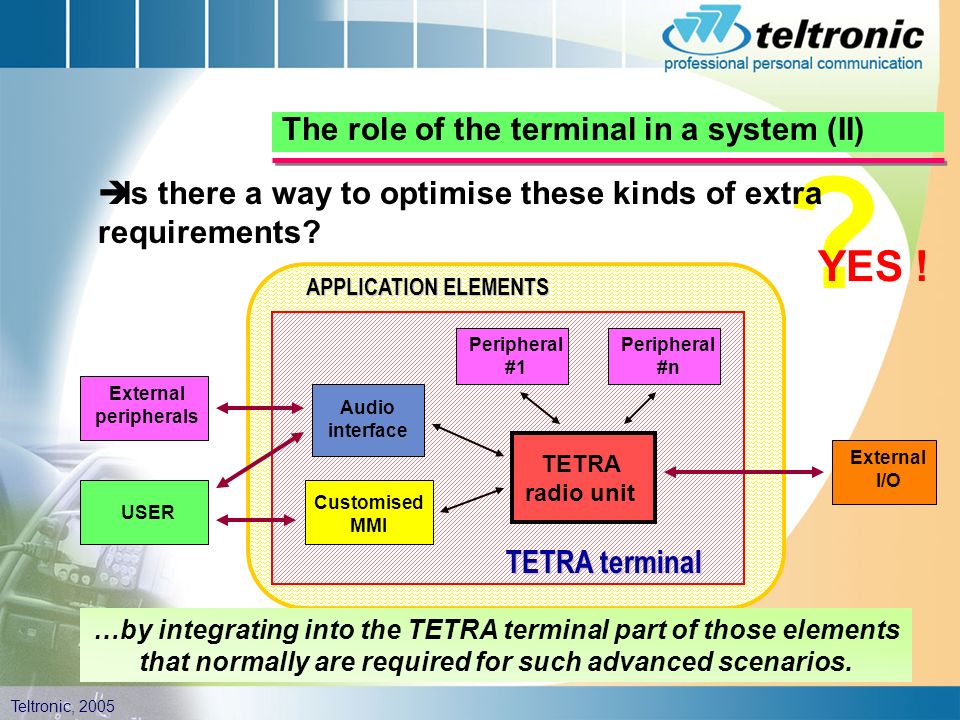 teltronic
professional personal communication

The role of the terminal in a system (II)

➔Is there a way to optimise these kinds of extra requirements?

?
YES !

APPLICATION ELEMENTS

Peripheral #1

Peripheral #n

External peripherals

Audio interface

TETRA radio unit

External I/O

USER

Customised MMI

TETRA terminal

…by integrating into the TETRA terminal part of those elements that normally are required for such advanced scenarios.

Teltronic, 2005